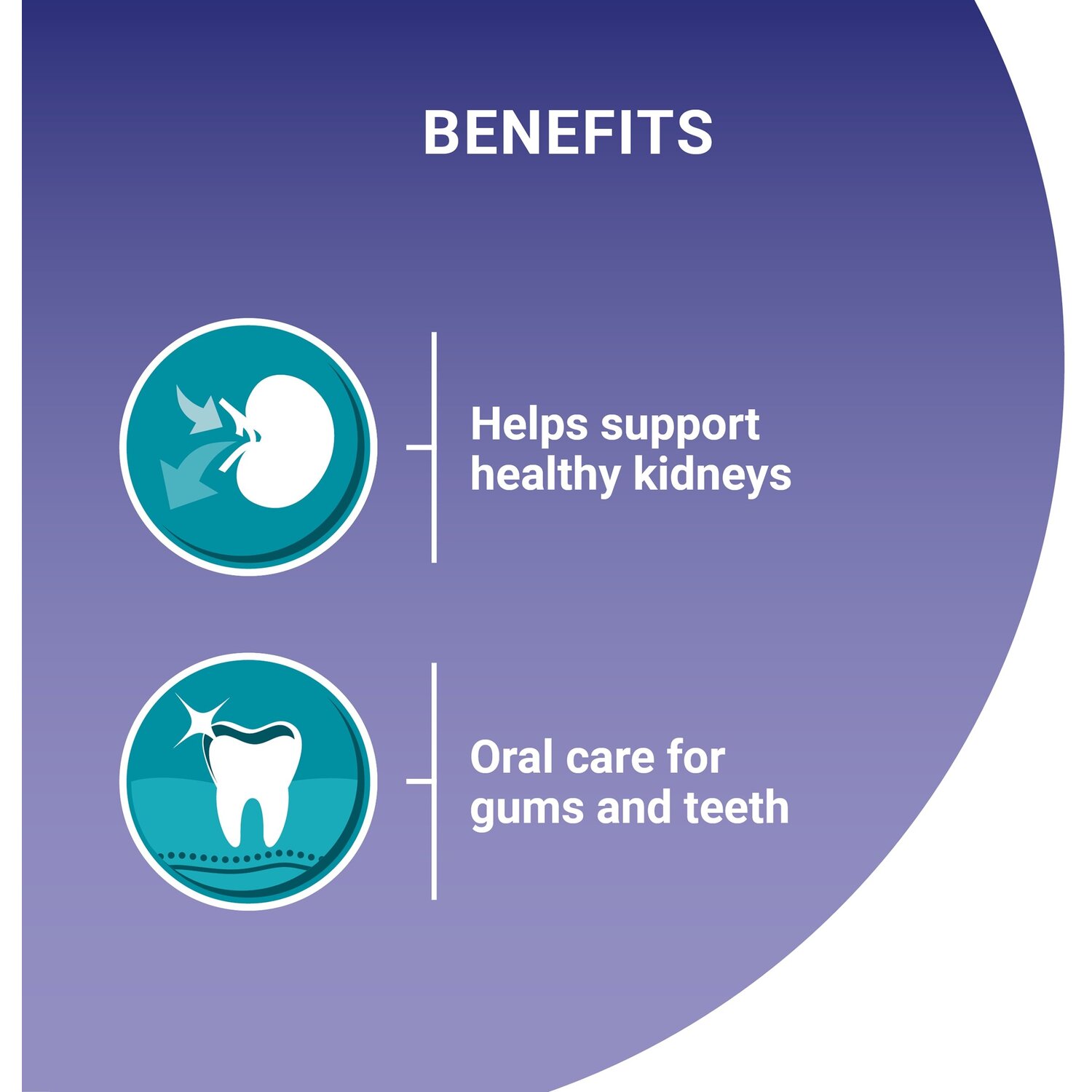 BENEFITS

Helps support healthy kidneys

Oral care for gums and teeth